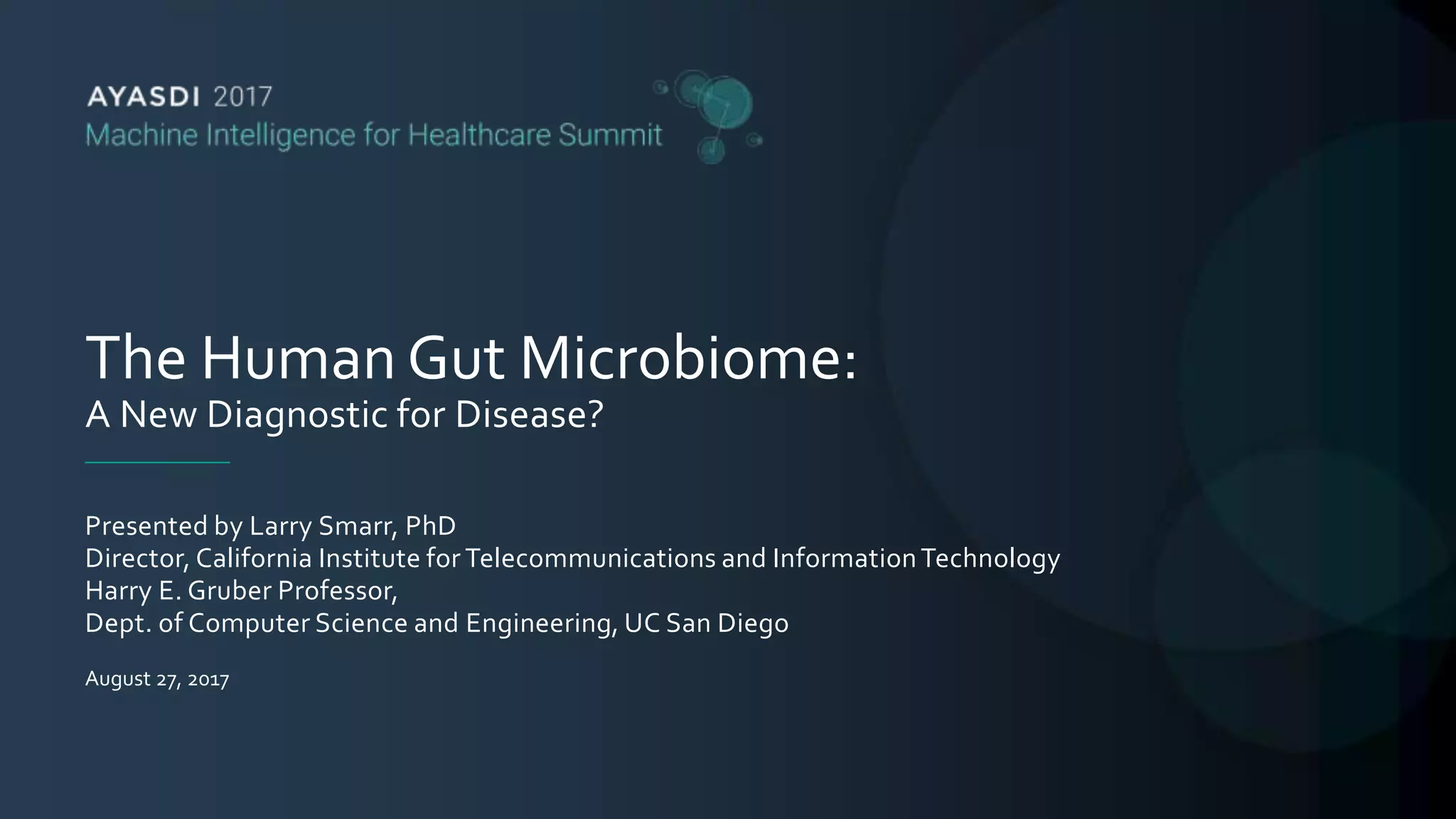 AYASDI 2017
Machine Intelligence for Healthcare Summit

The Human Gut Microbiome:
A New Diagnostic for Disease?

Presented by Larry Smarr, PhD
Director, California Institute for Telecommunications and Information Technology
Harry E. Gruber Professor,
Dept. of Computer Science and Engineering, UC San Diego

August 27, 2017